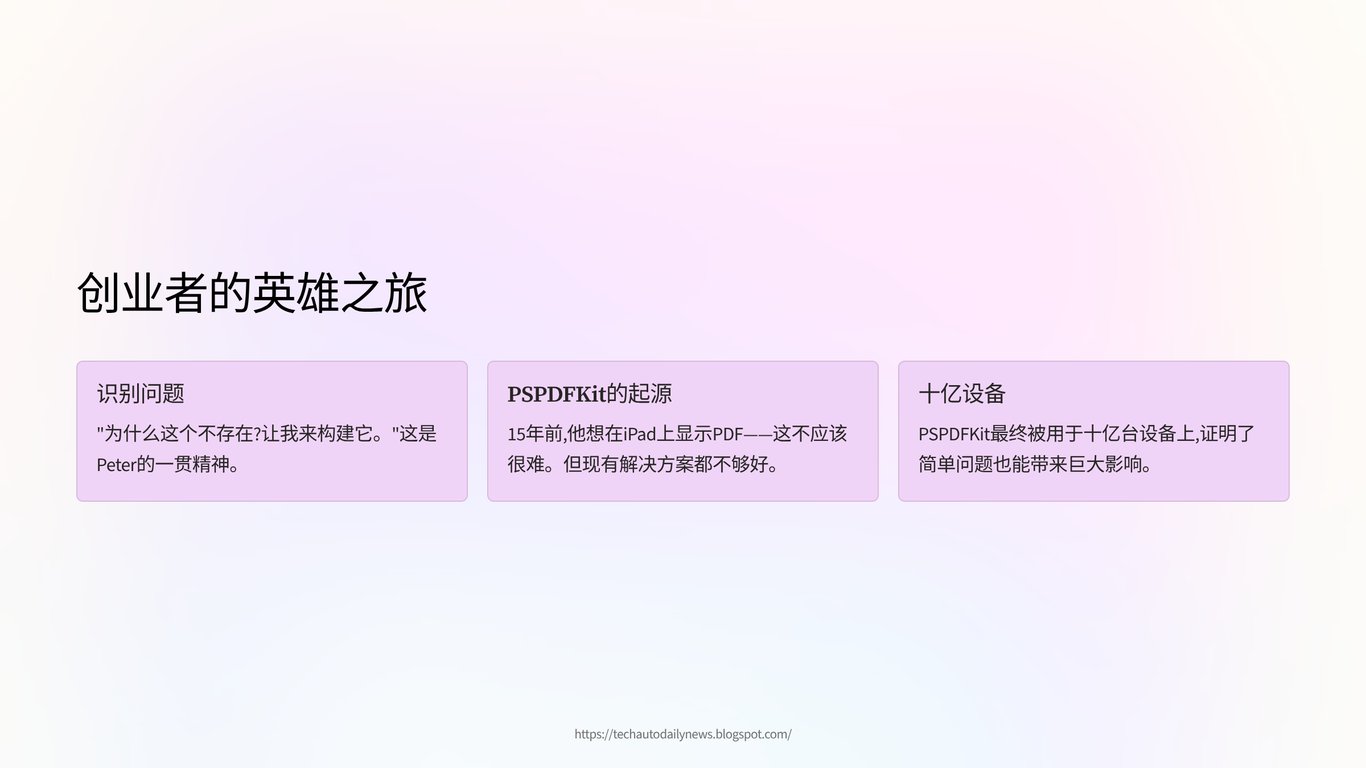 创业者的英雄之旅

识别问题

"为什么这个不存在?让我来构建它。"这是Peter的一贯精神。

PSPDFKit的起源

15年前,他想在iPad上显示PDF——这不应该很难。但现有解决方案都不够好。

十亿设备

PSPDFKit最终被用于十亿台设备上,证明了简单问题也能带来巨大影响。

https://techautodailynews.blogspot.com/